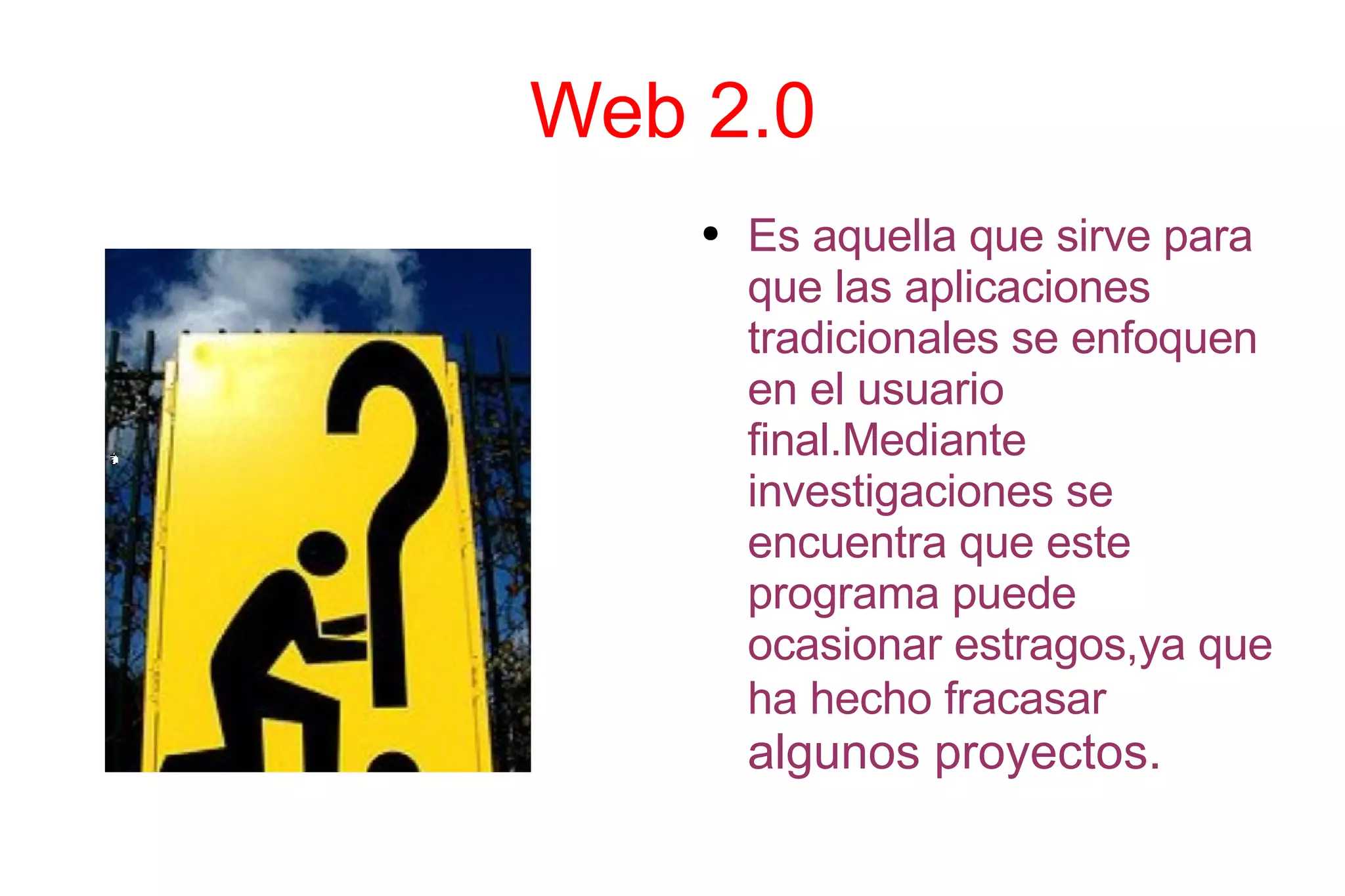 Web 2.0

• Es aquella que sirve para que las aplicaciones tradicionales se enfoquen en el usuario final.Mediante investigaciones se encuentra que este programa puede ocasionar estragos,ya que ha hecho fracasar algunos proyectos.